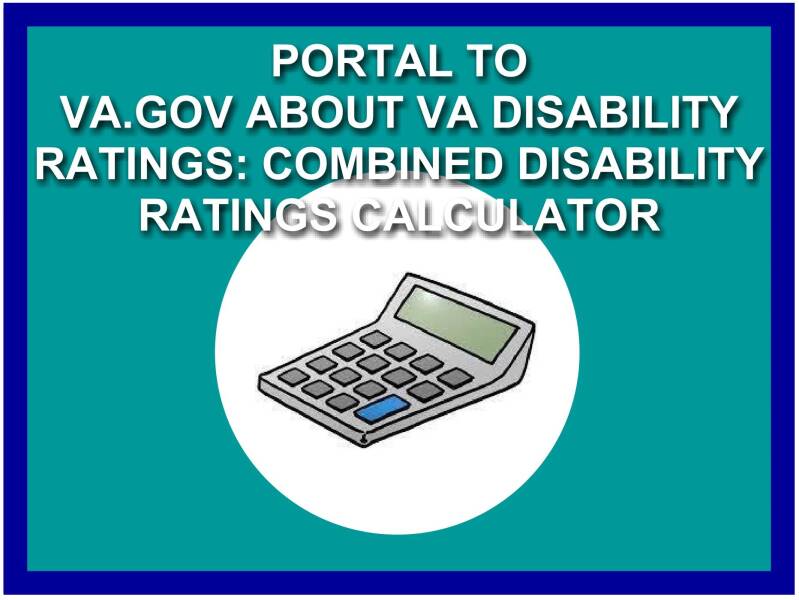 PORTAL TO
VA.GOV ABOUT VA DISABILITY RATINGS: COMBINED DISABILITY RATINGS CALCULATOR